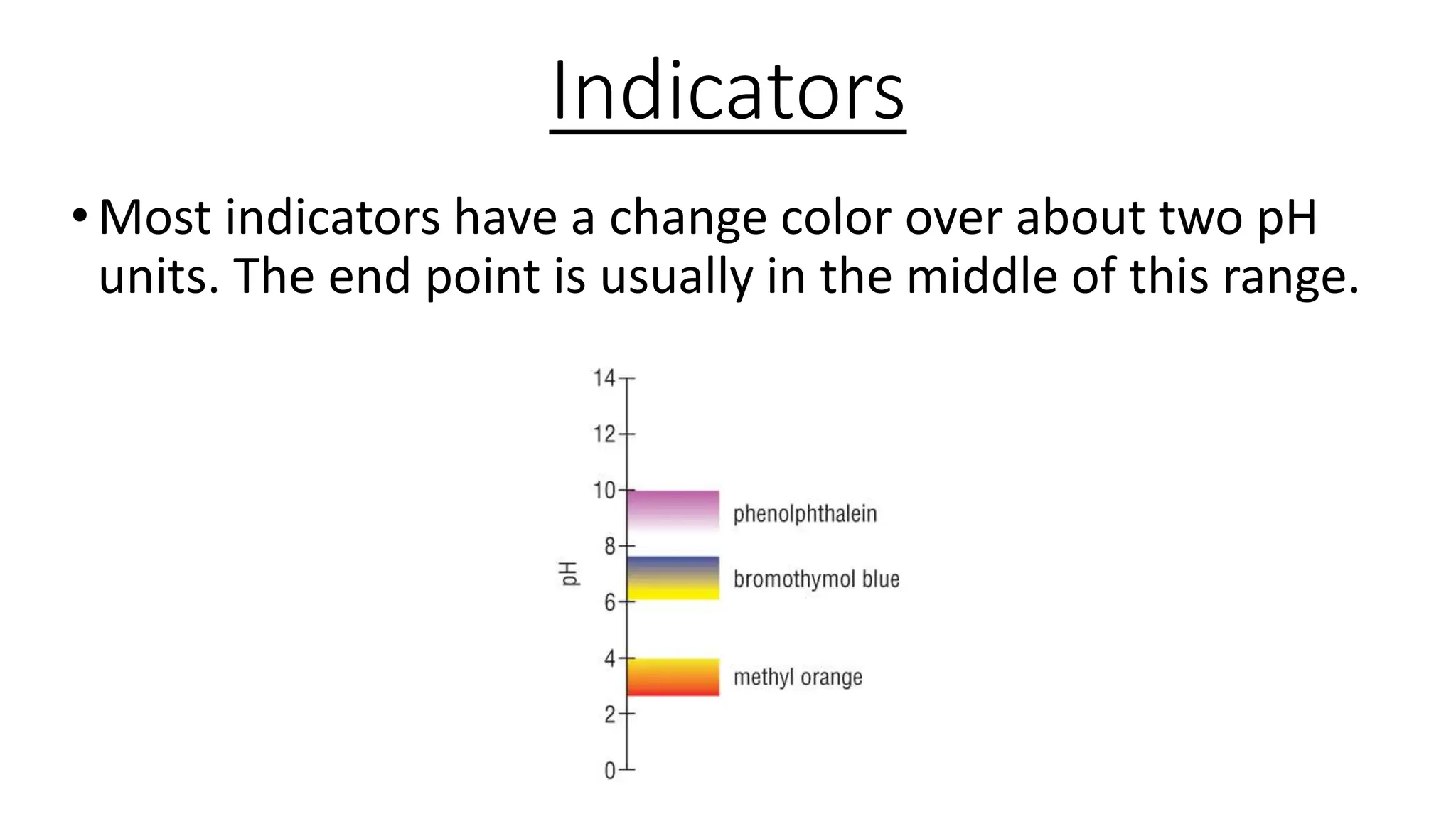 Indicators

• Most indicators have a change color over about two pH units. The end point is usually in the middle of this range.

14
12
10
8
6
4
2
0
pH
phenolphthalein
bromothymol blue
methyl orange